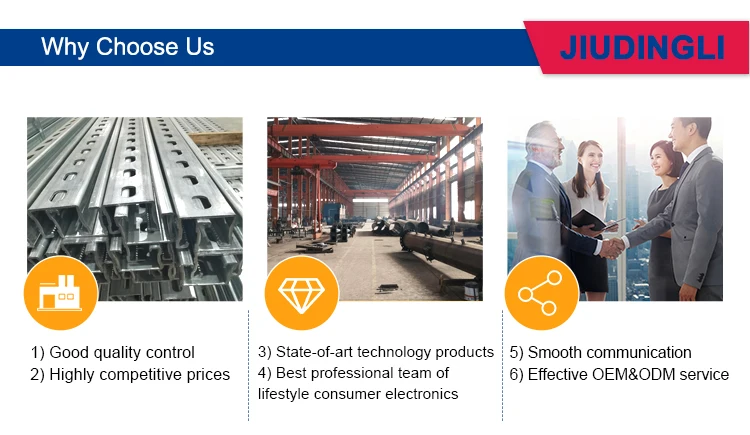 Why Choose Us

JIUDINGLI

1) Good quality control
2) Highly competitive prices

3) State-of-art technology products
4) Best professional team of lifestyle consumer electronics

5) Smooth communication
6) Effective OEM&ODM service